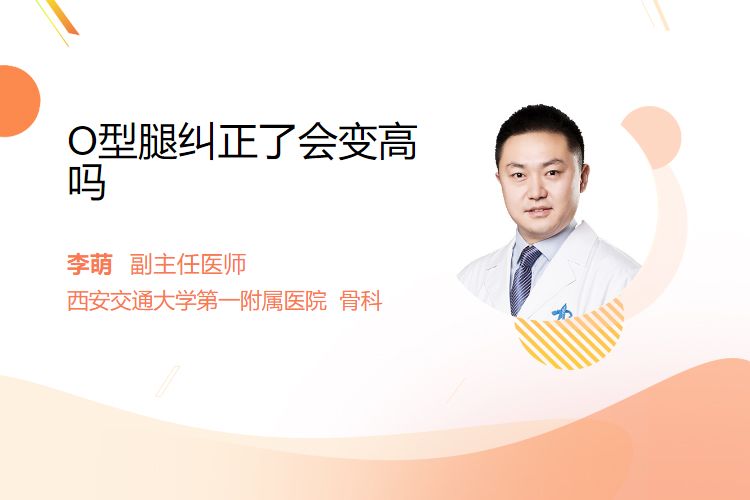 O型腿纠正了会变高吗

李萌 副主任医师
西安交通大学第一附属医院 骨科